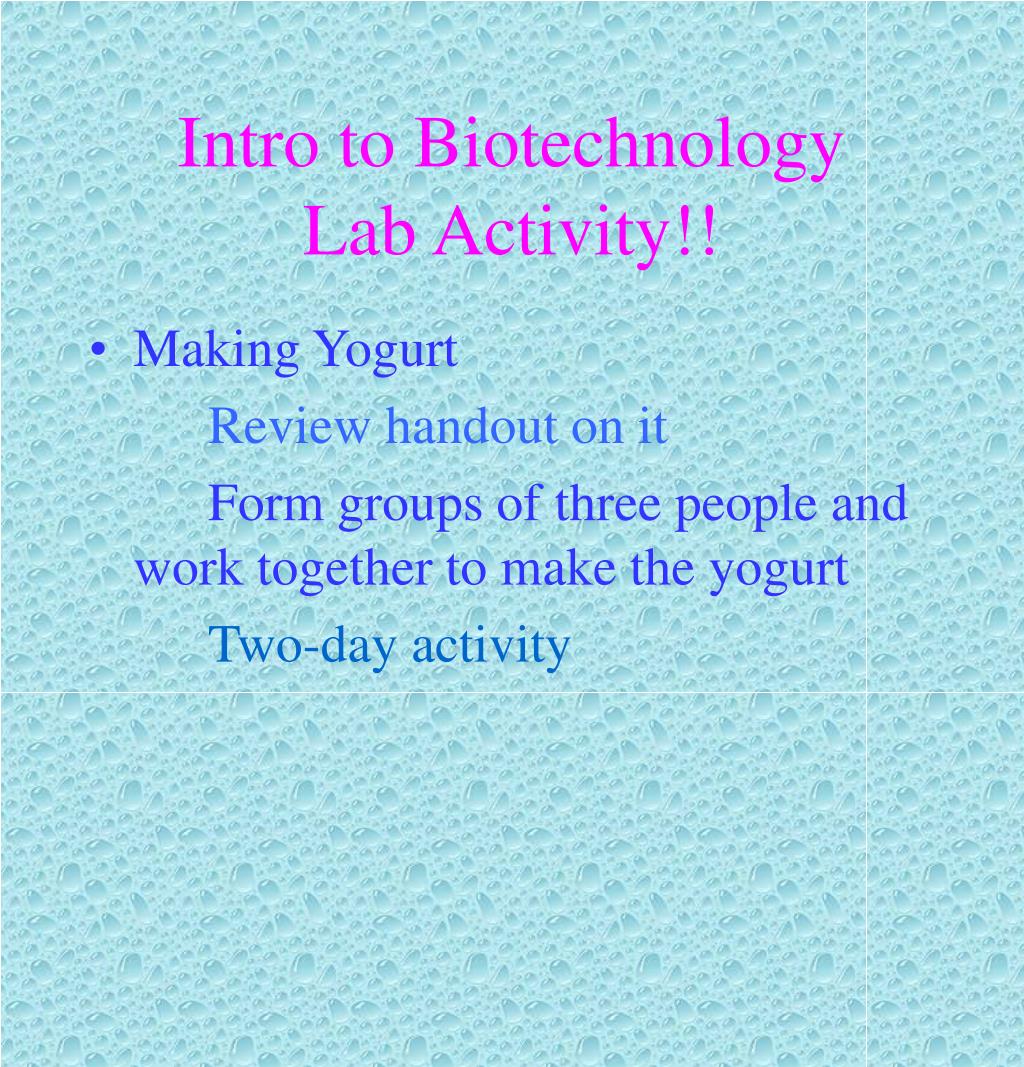 Intro to Biotechnology
Lab Activity!!

• Making Yogurt

Review handout on it

Form groups of three people and work together to make the yogurt

Two-day activity